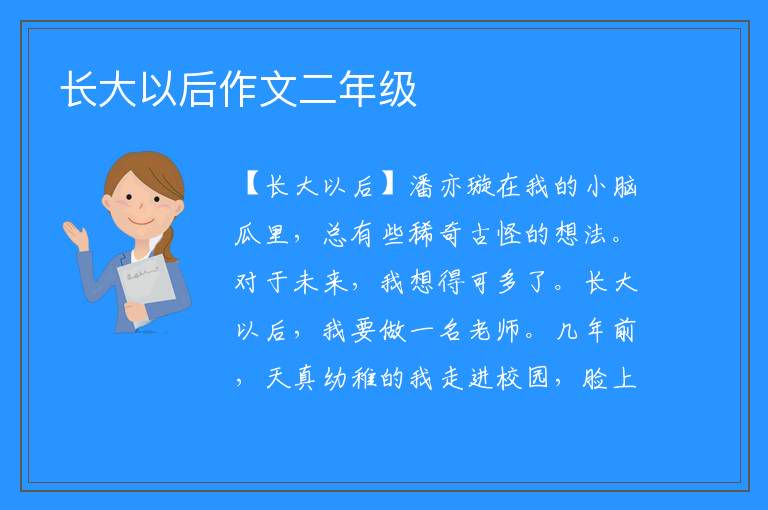 长大以后作文二年级

【长大以后】潘亦璇在我的小脑瓜里，总有些稀奇古怪的想法。对于未来，我想得可多了。长大以后，我要做一名老师。几年前，天真幼稚的我走进校园，脸上